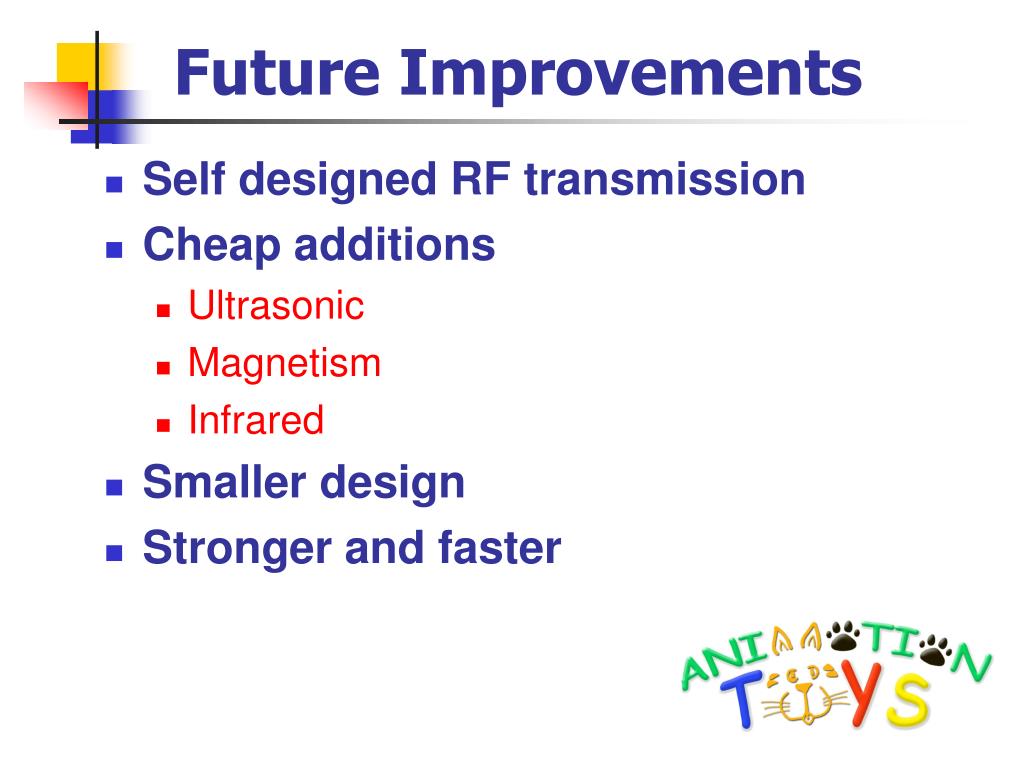 Future Improvements

- Self designed RF transmission
- Cheap additions
  - Ultrasonic
  - Magnetism
  - Infrared
- Smaller design
- Stronger and faster

ANIMATION TOYS